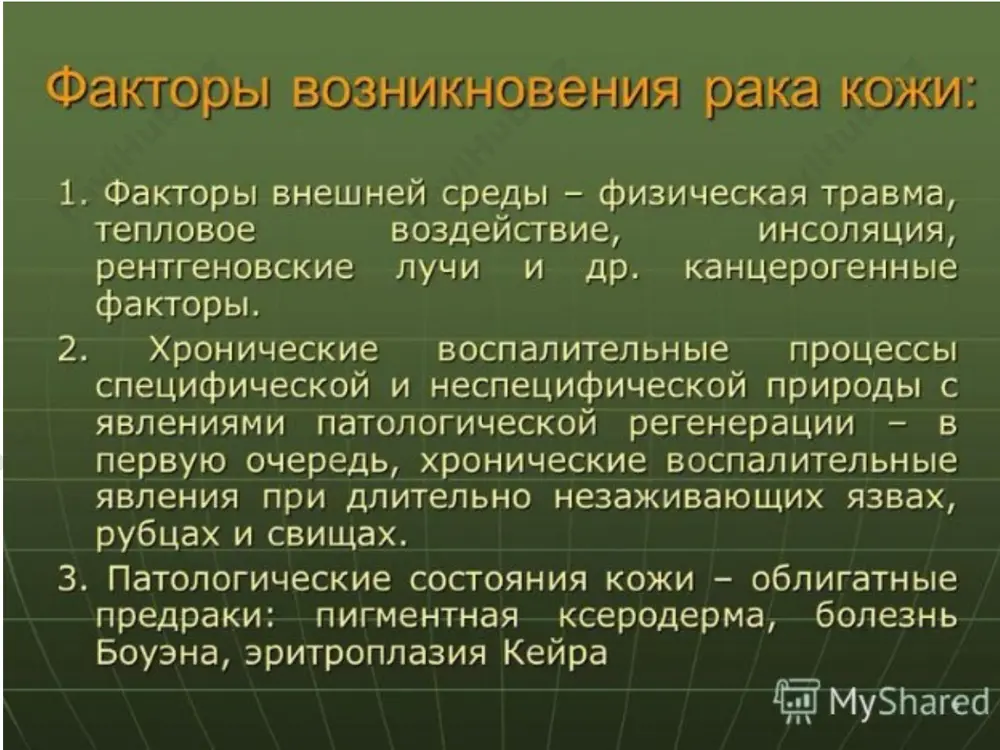 Факторы возникновения рака кожи:

1. Факторы внешней среды – физическая травма, тепловое воздействие, инсоляция, рентгеновские лучи и др. канцерогенные факторы.

2. Хронические воспалительные процессы специфической и неспецифической природы с явлениями патологической регенерации – в первую очередь, хронические воспалительные явления при длительно незаживающих язвах, рубцах и свищах.

3. Патологические состояния кожи – облигатные предраки: пигментная ксеродерма, болезнь Боуэна, эритроплазия Кейра

MyShared